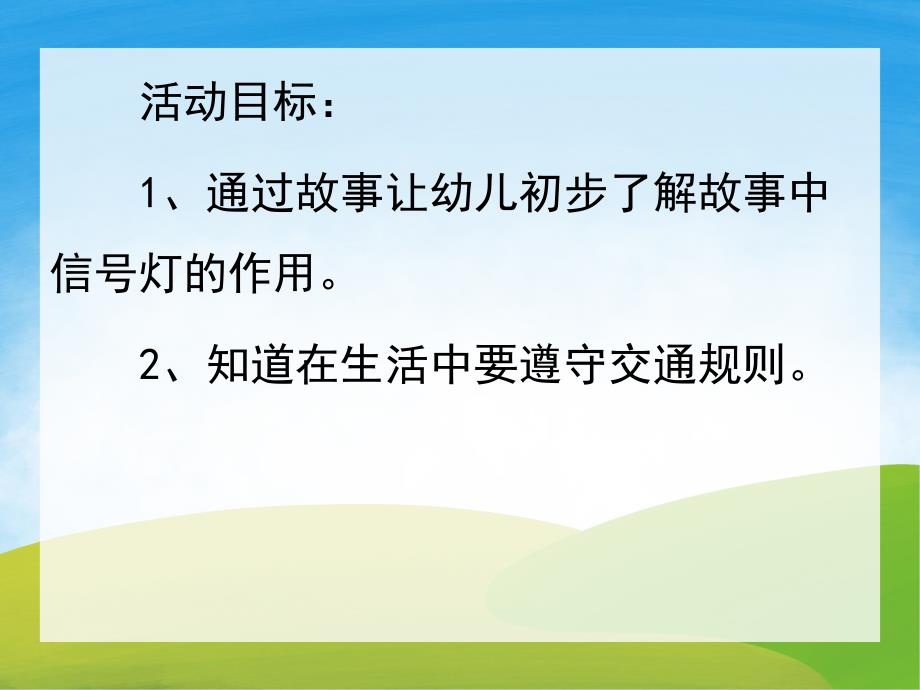 活动目标：

1、通过故事让幼儿初步了解故事中信号灯的作用。

2、知道在生活中要遵守交通规则。